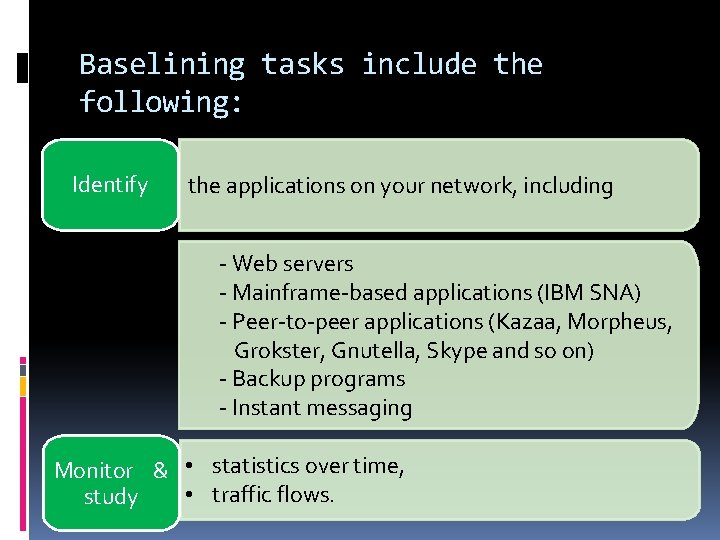 Baselining tasks include the following:

Identify

the applications on your network, including

- Web servers
- Mainframe-based applications (IBM SNA)
- Peer-to-peer applications (Kazaa, Morpheus, Grokster, Gnutella, Skype and so on)
- Backup programs
- Instant messaging

Monitor & study

• statistics over time,
• traffic flows.